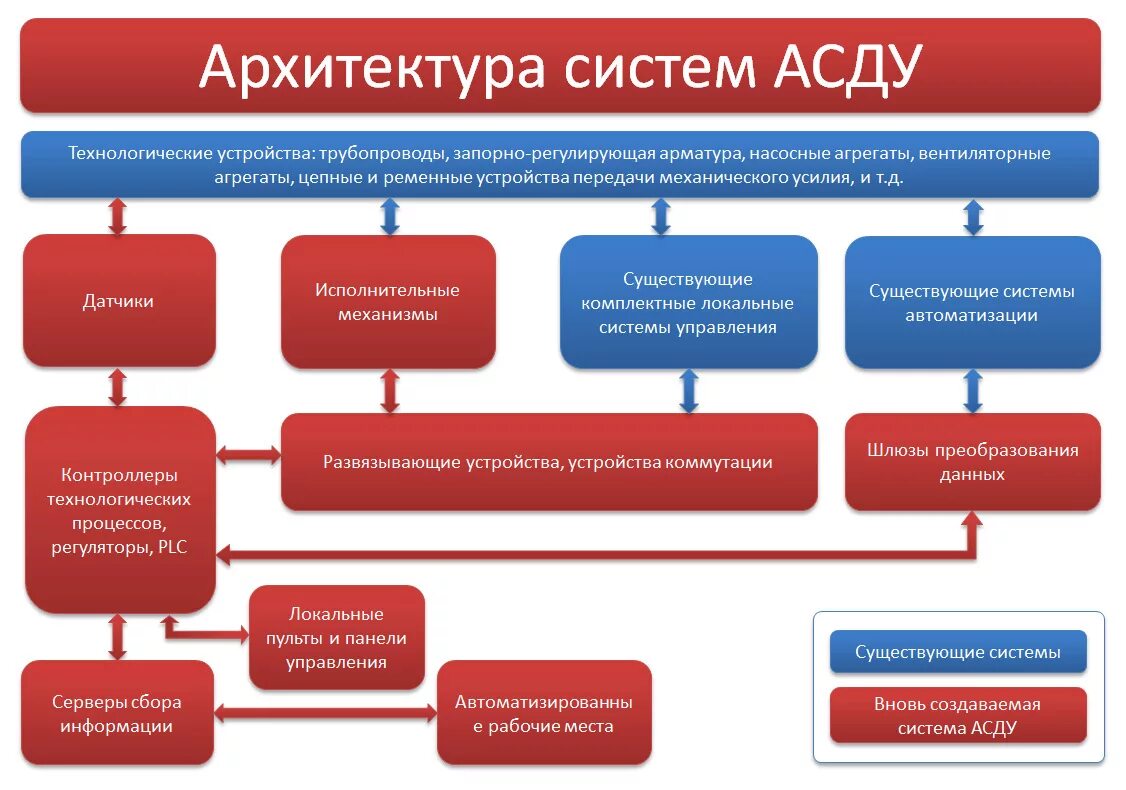 Архитектура систем АСДУ

Технологические устройства: трубопроводы, запорно-регулирующая арматура, насосные агрегаты, вентиляторные агрегаты, цепные и ременные устройства передачи механического усилия, и т.д.

Датчики

Исполнительные механизмы

Существующие комплектные локальные системы управления

Существующие системы автоматизации

Контроллеры технологических процессов, регуляторы, PLC

Развязывающие устройства, устройства коммутации

Шлюзы преобразования данных

Локальные пульты и панели управления

Серверы сбора информации

Автоматизированны е рабочие места

Существующие системы

Вновь создаваемая система АСДУ